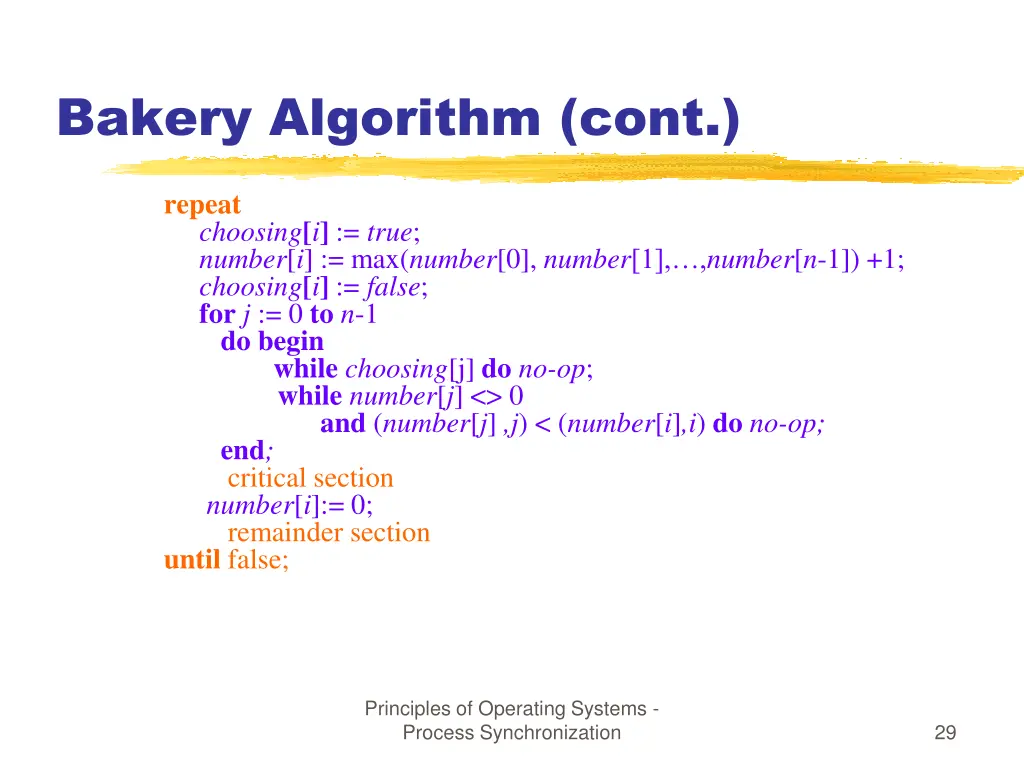 Bakery Algorithm (cont.)

repeat
choosing[i] := true;
number[i] := max(number[0], number[1],…,number[n-1]) +1;
choosing[i] := false;
for j := 0 to n-1
do begin
while choosing[j] do no-op;
while number[j] <> 0
and (number[j] ,j) < (number[i],i) do no-op;
end;
critical section
number[i]:= 0;
remainder section
until false;

Principles of Operating Systems - Process Synchronization

29